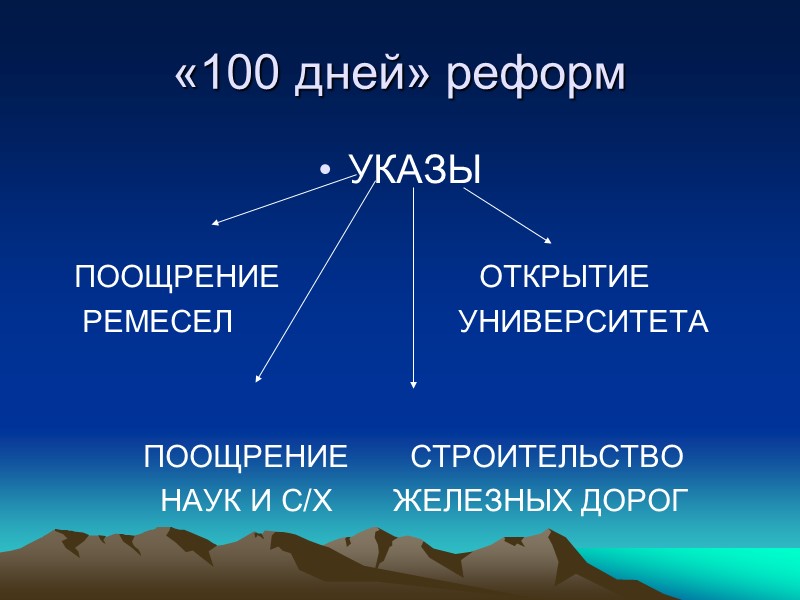 «100 дней» реформ

• УКАЗЫ

ПООЩРЕНИЕ РЕМЕСЕЛ

ОТКРЫТИЕ УНИВЕРСИТЕТА

ПООЩРЕНИЕ НАУК И С/Х

СТРОИТЕЛЬСТВО ЖЕЛЕЗНЫХ ДОРОГ